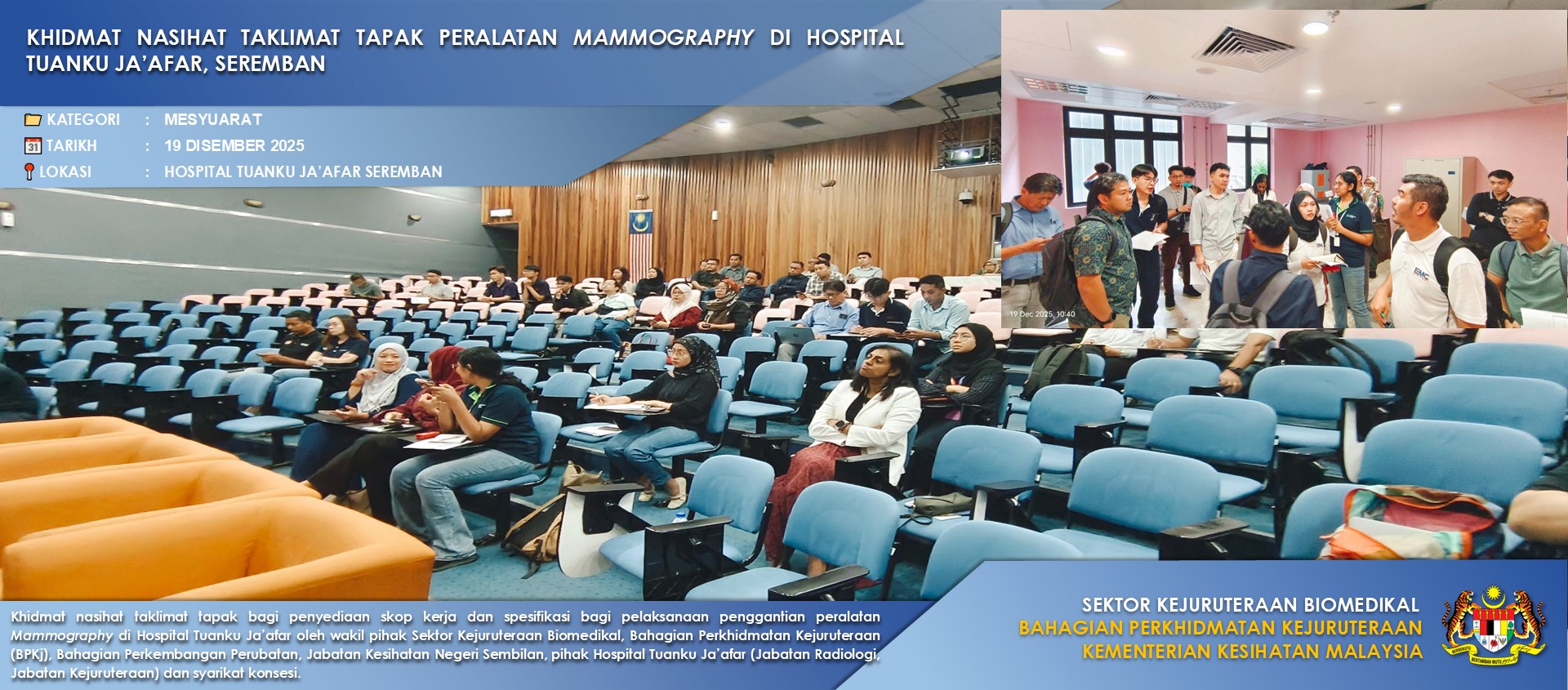 KHIDMAT NASIHAT TAKLIMAT TAPAK PERALATAN MAMMOGRAPHY DI HOSPITAL TUANKU JA'AFAR, SEREMBAN

KATEGORI : MESYUARAT
31 TARIKH : 19 DISEMBER 2025
LOKASI : HOSPITAL TUANKU JA'AFAR SEREMBAN

19 Dec 2025, 10:40

EMC

Khidmat nasihat taklimat tapak bagi penyediaan skop kerja dan spesifikasi bagi pelaksanaan penggantian peralatan Mammography di Hospital Tuanku Ja'afar oleh wakil pihak Sektor Kejuruteraan Biomedikal, Bahagian Perkhidmatan Kejuruteraan (BPKj), Bahagian Perkembangan Perubatan, Jabatan Kesihatan Negeri Sembilan, pihak Hospital Tuanku Ja'afar (Jabatan Radiologi, Jabatan Kejuruteraan) dan syarikat konsesi.

SEKTOR KEJURUTERAAN BIOMEDIKAL
BAHAGIAN PERKHIDMATAN KEJURUTERAAN
KEMENTERIAN KESIHATAN MALAYSIA

BERSEKUTU BERTAMBAH MUTU